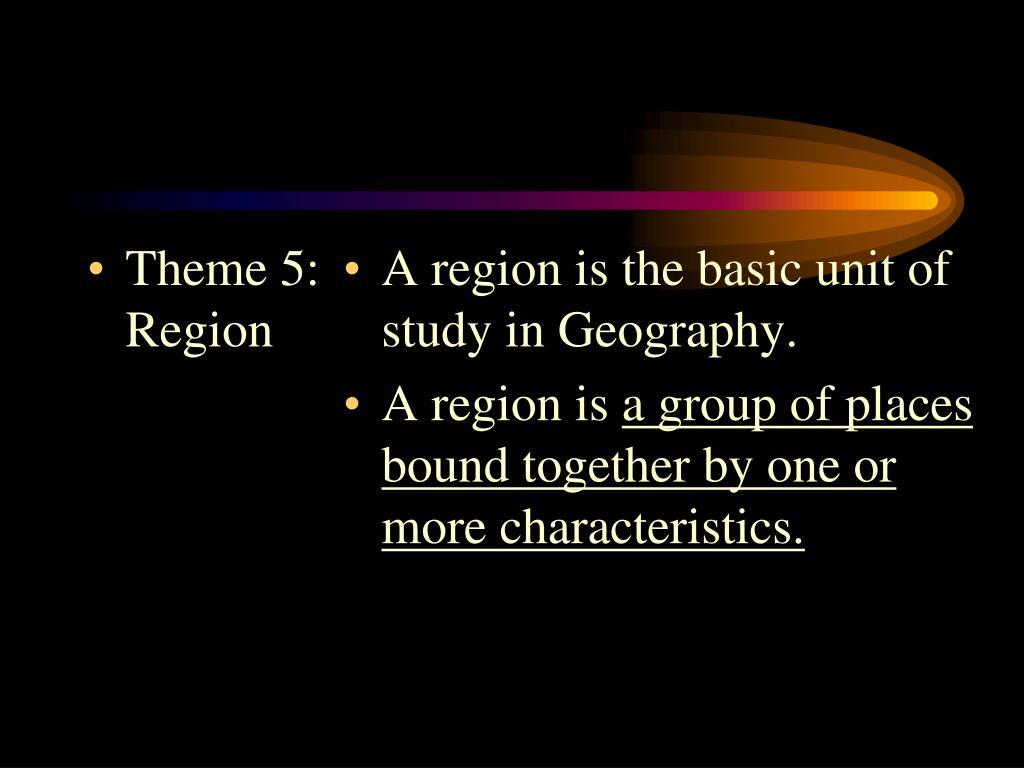 • Theme 5: Region

• A region is the basic unit of study in Geography.
• A region is a group of places bound together by one or more characteristics.